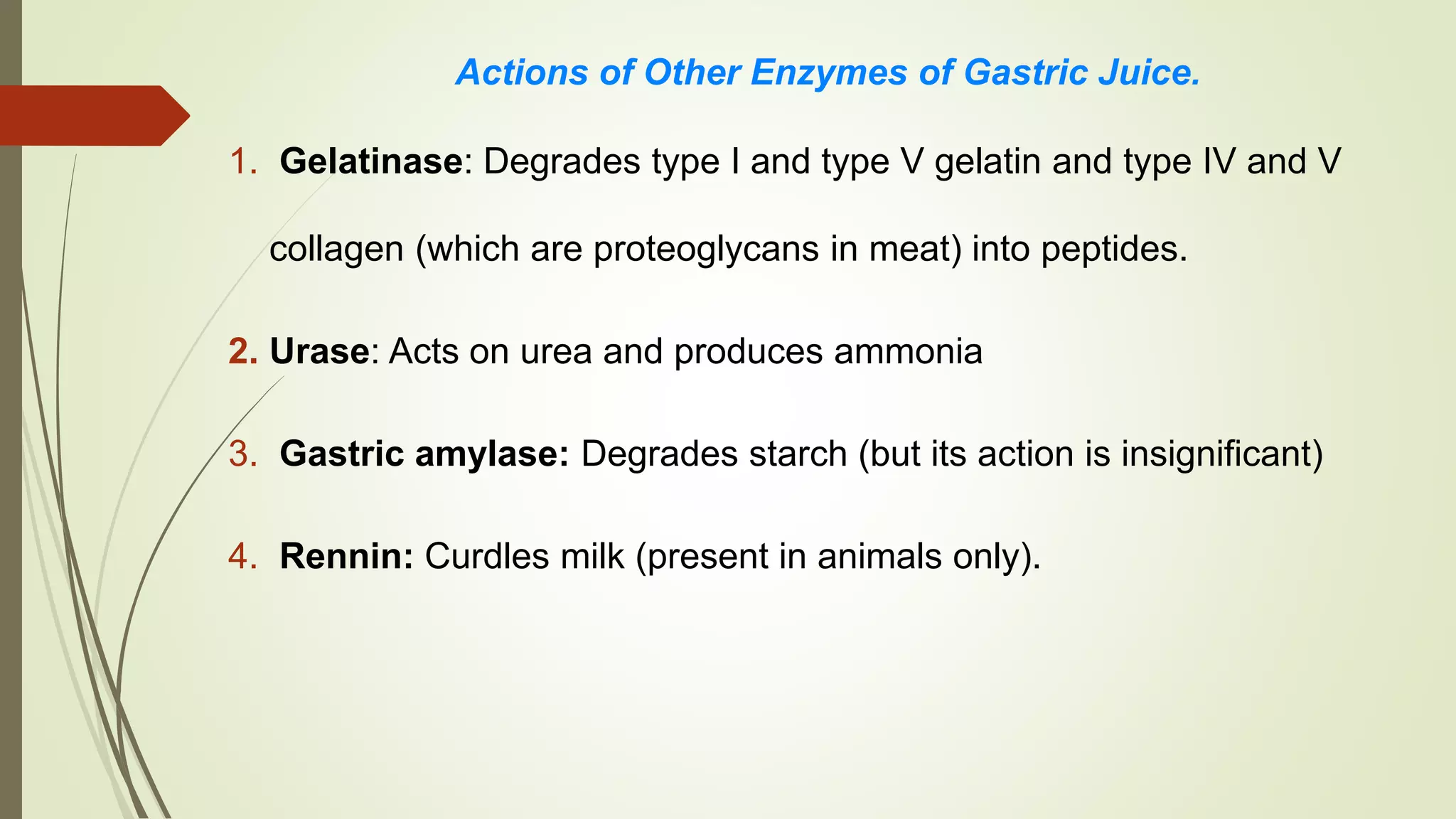 Actions of Other Enzymes of Gastric Juice.

1. Gelatinase: Degrades type I and type V gelatin and type IV and V collagen (which are proteoglycans in meat) into peptides.

2. Urase: Acts on urea and produces ammonia

3. Gastric amylase: Degrades starch (but its action is insignificant)

4. Rennin: Curdles milk (present in animals only).